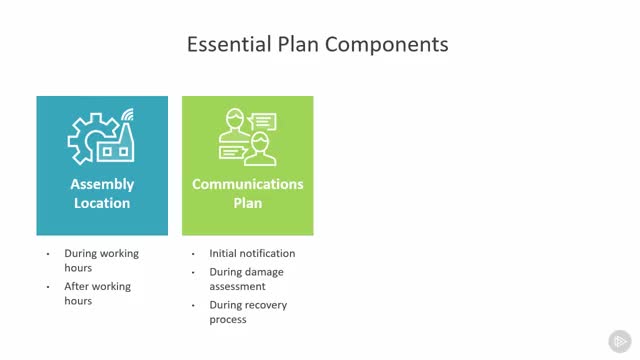 Essential Plan Components

Assembly Location

- During working hours
- After working hours

Communications Plan

- Initial notification
- During damage assessment
- During recovery process